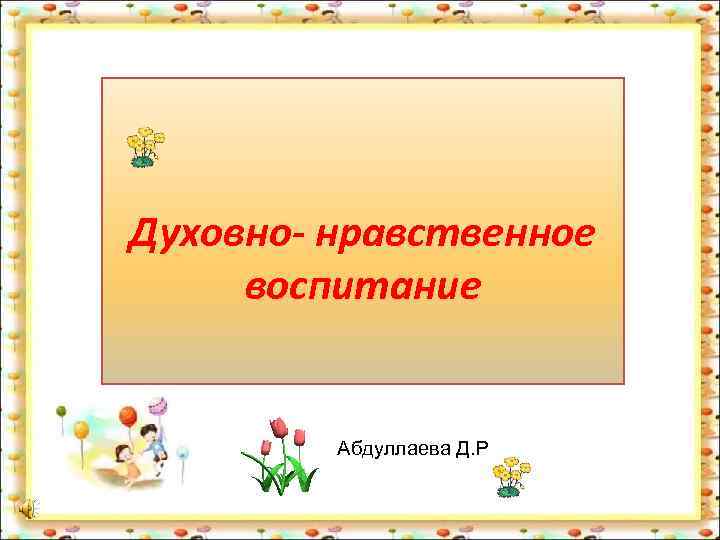 Духовно- нравственное воспитание

Абдуллаева Д.Р